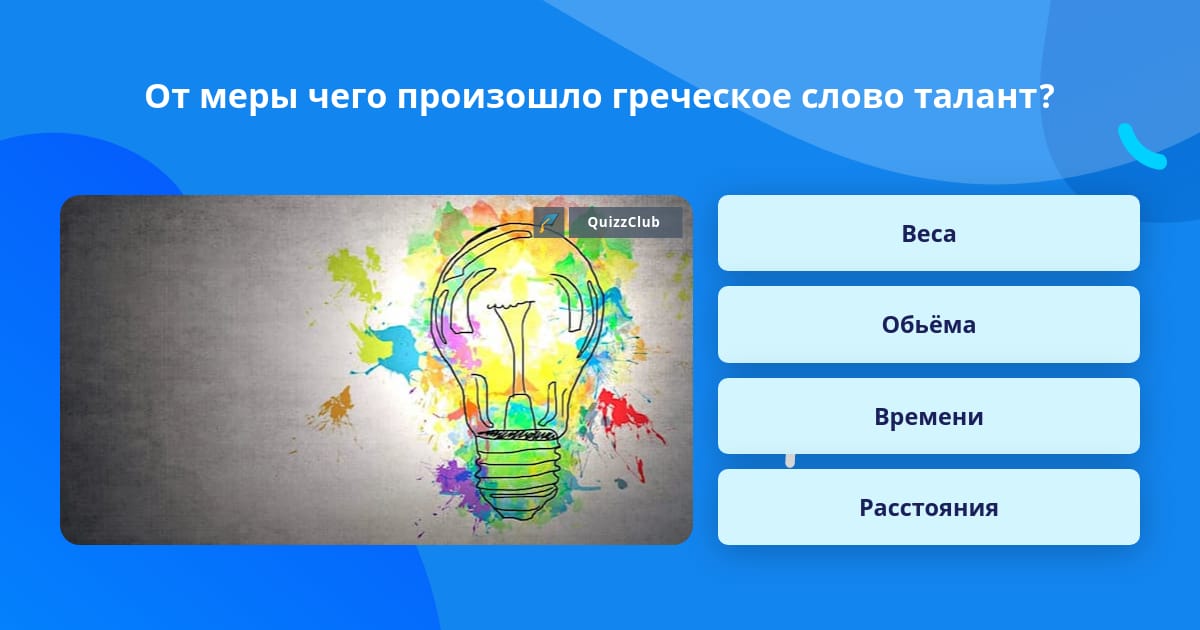 От меры чего произошло греческое слово талант?

QuizzClub

Веса

Обьёма

Времени

Расстояния